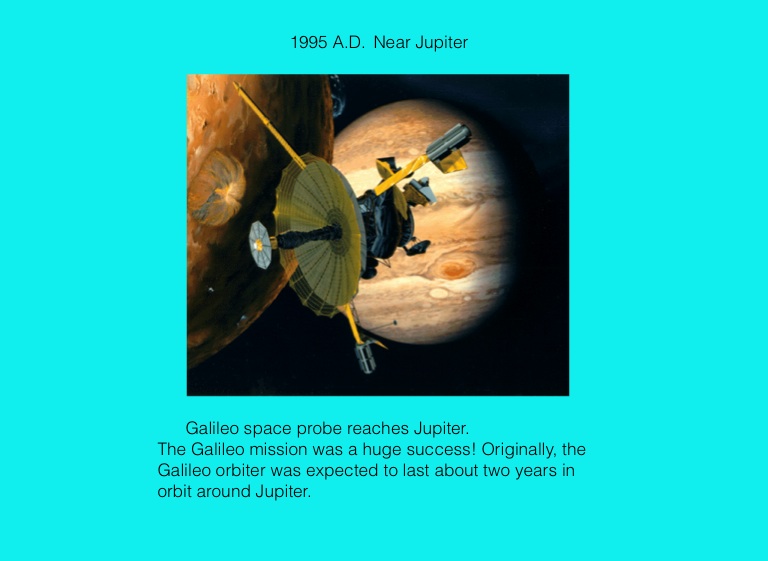 1995 A.D. Near Jupiter

Galileo space probe reaches Jupiter.
The Galileo mission was a huge success! Originally, the Galileo orbiter was expected to last about two years in orbit around Jupiter.